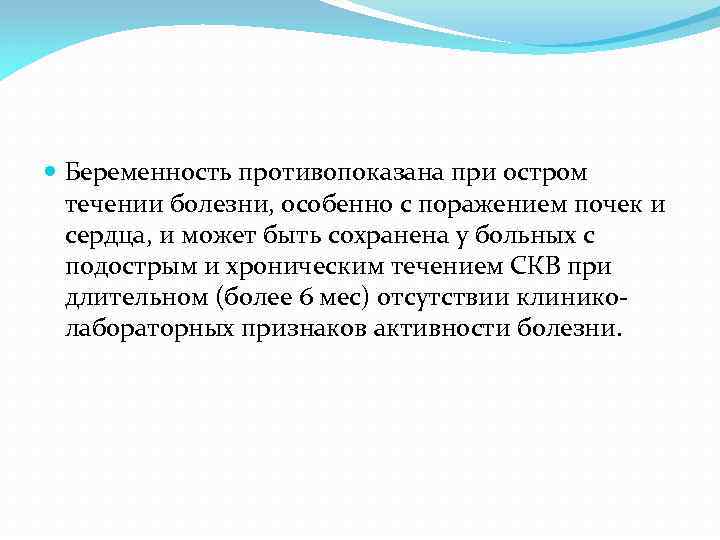 Беременность противопоказана при остром течении болезни, особенно с поражением почек и сердца, и может быть сохранена у больных с подострым и хроническим течением СКВ при длительном (более 6 мес) отсутствии клинико-лабораторных признаков активности болезни.